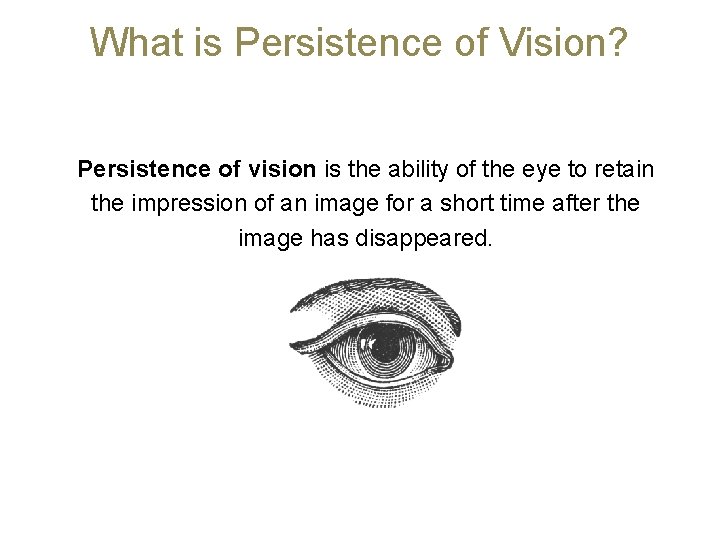 What is Persistence of Vision?

Persistence of vision is the ability of the eye to retain the impression of an image for a short time after the image has disappeared.